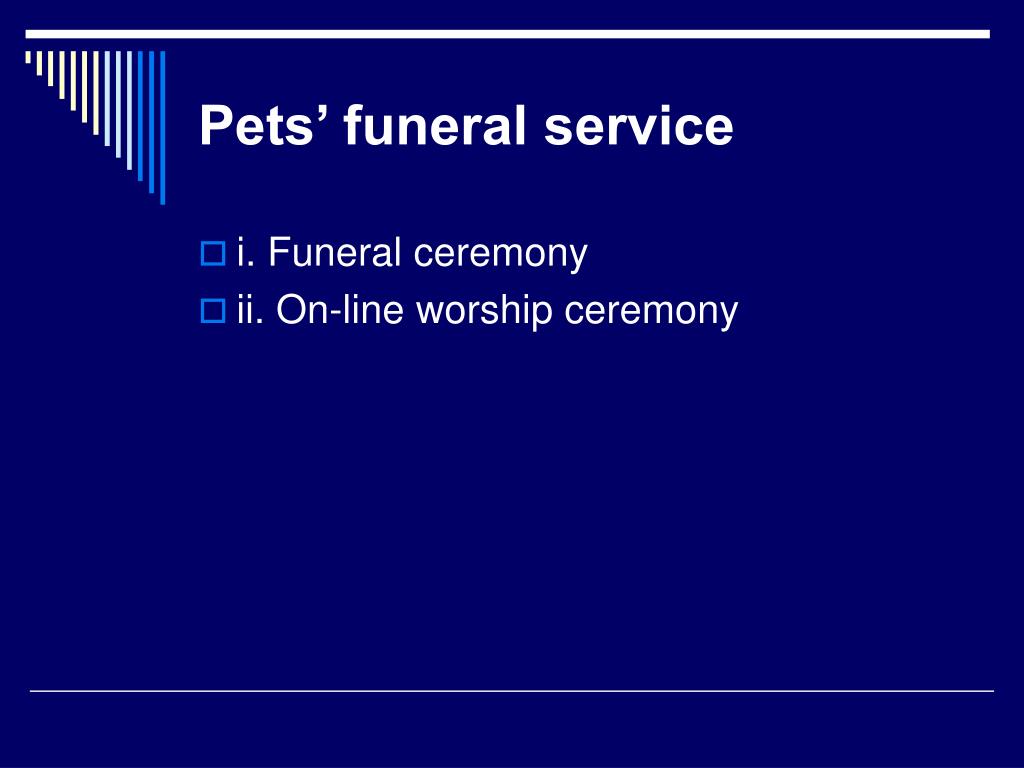 Pets’ funeral service

i. Funeral ceremony
ii. On-line worship ceremony